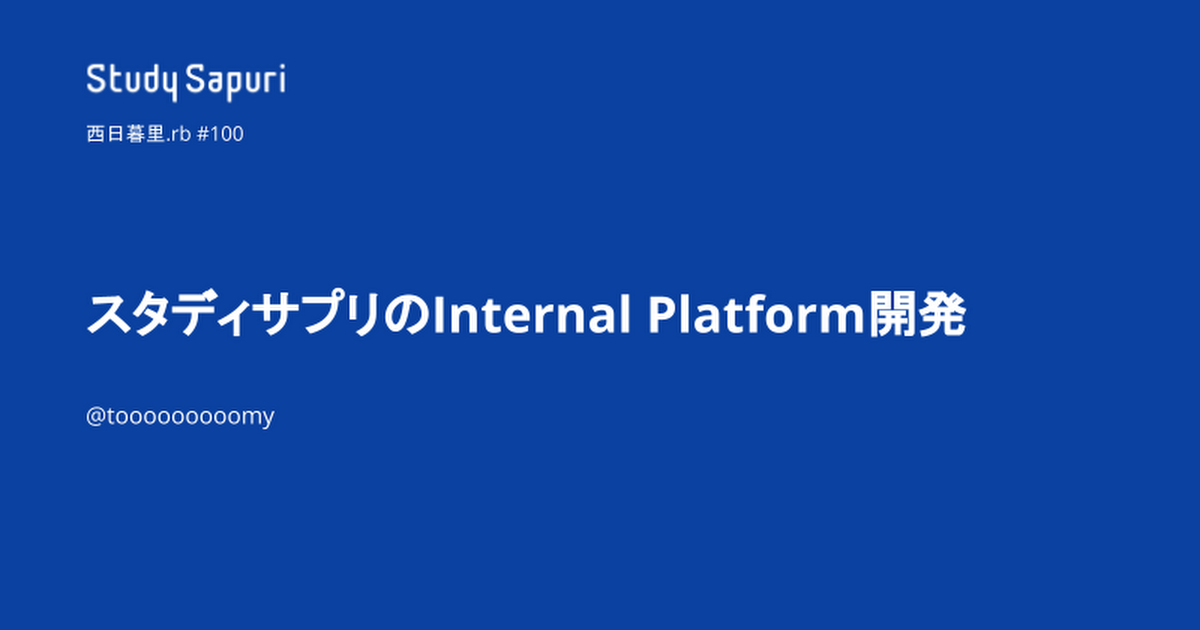 Study Sapuri

西日暮里.rb #100

スタディサプリのInternal Platform開発

@tooooooooomy